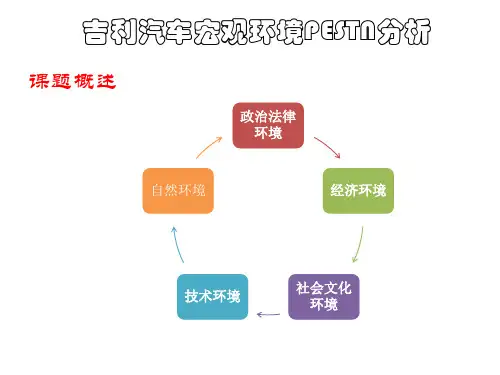 吉利汽车宏观环境PESTN分析

课题概述

政治法律环境

经济环境

社会文化环境

技术环境

自然环境